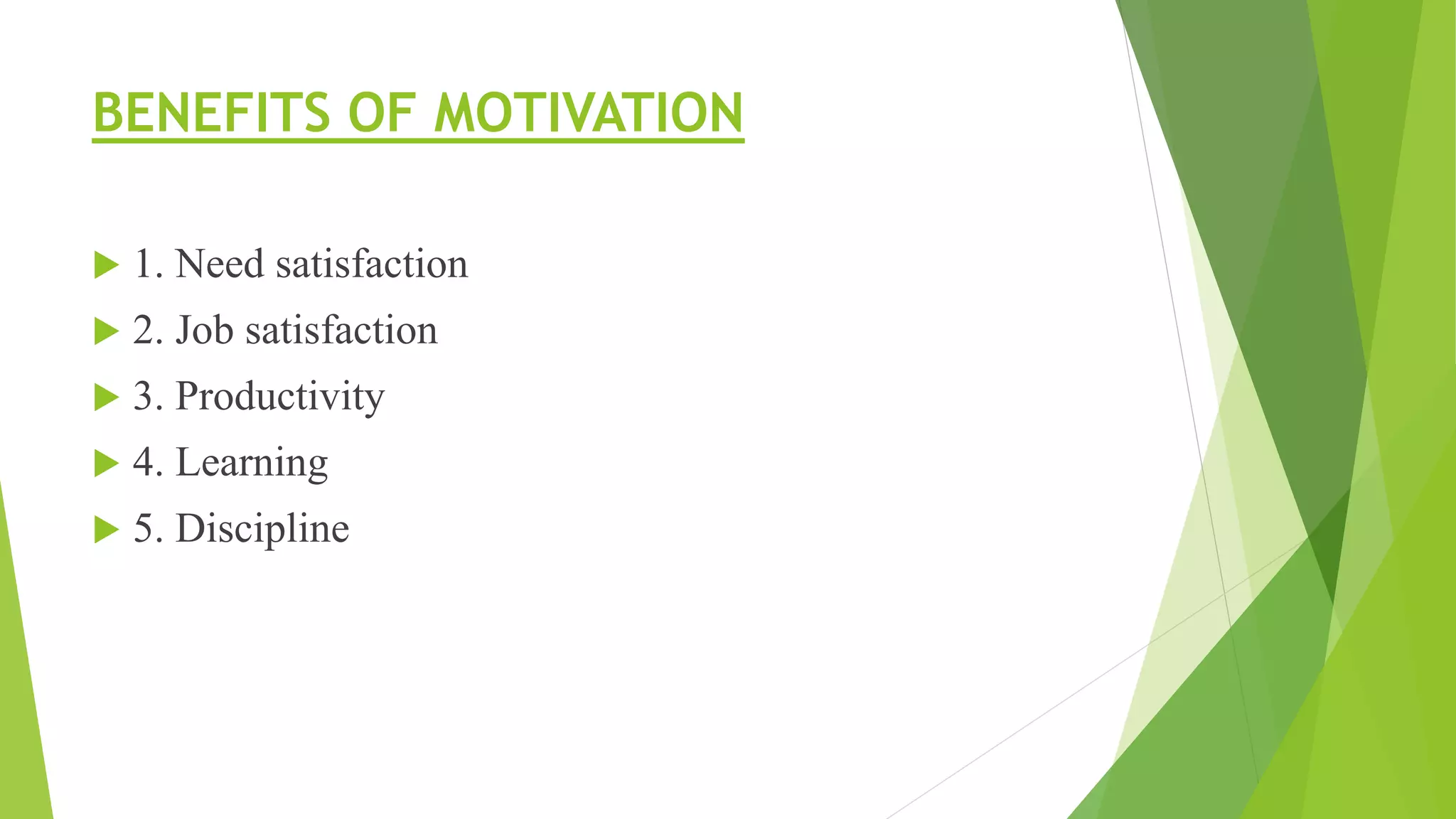 BENEFITS OF MOTIVATION

1. Need satisfaction
2. Job satisfaction
3. Productivity
4. Learning
5. Discipline